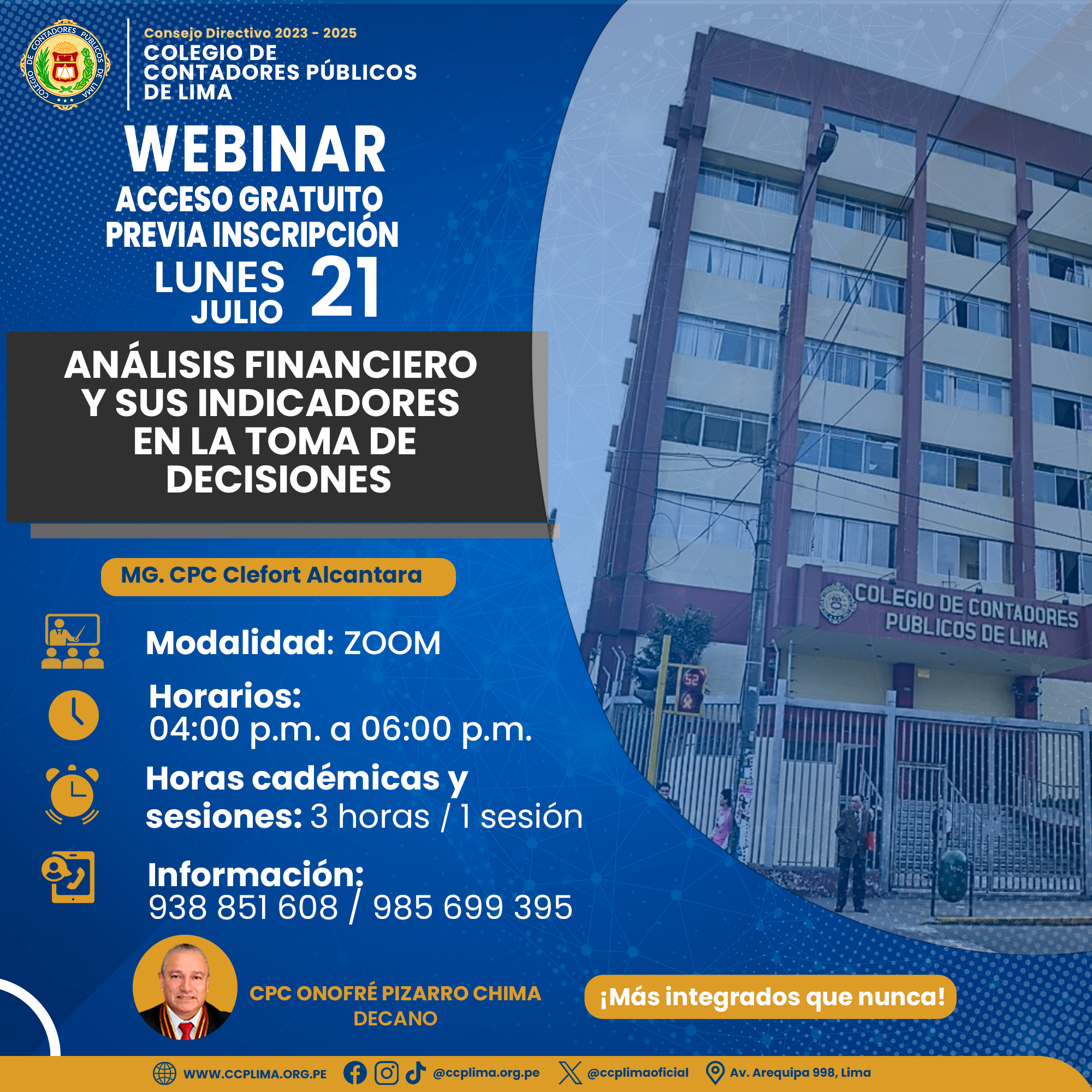 COLEGIO DE CONTADORES PÚBLICOS DE LIMA

Consejo Directivo 2023 - 2025
COLEGIO DE CONTADORES PÚBLICOS DE LIMA

WEBINAR
ACCESO GRATUITO
PREVIA INSCRIPCIÓN
LUNES JULIO 21

ANÁLISIS FINANCIERO Y SUS INDICADORES EN LA TOMA DE DECISIONES

MG. CPC Clefort Alcantara

Modalidad: ZOOM

Horarios:
04:00 p.m. a 06:00 p.m.

Horas cadémicas y sesiones: 3 horas / 1 sesión

Información:
938 851 608 / 985 699 395

COLEGIO DE CONTADORES PUBLICOS DE LIMA

52

CPC ONOFRÉ PIZARRO CHIMA
DECANO

¡Más integrados que nunca!

WWW.CCPLIMA.ORG.PE @ccplima.org.pe @ccplimaoficial Av. Arequipa 998, Lima